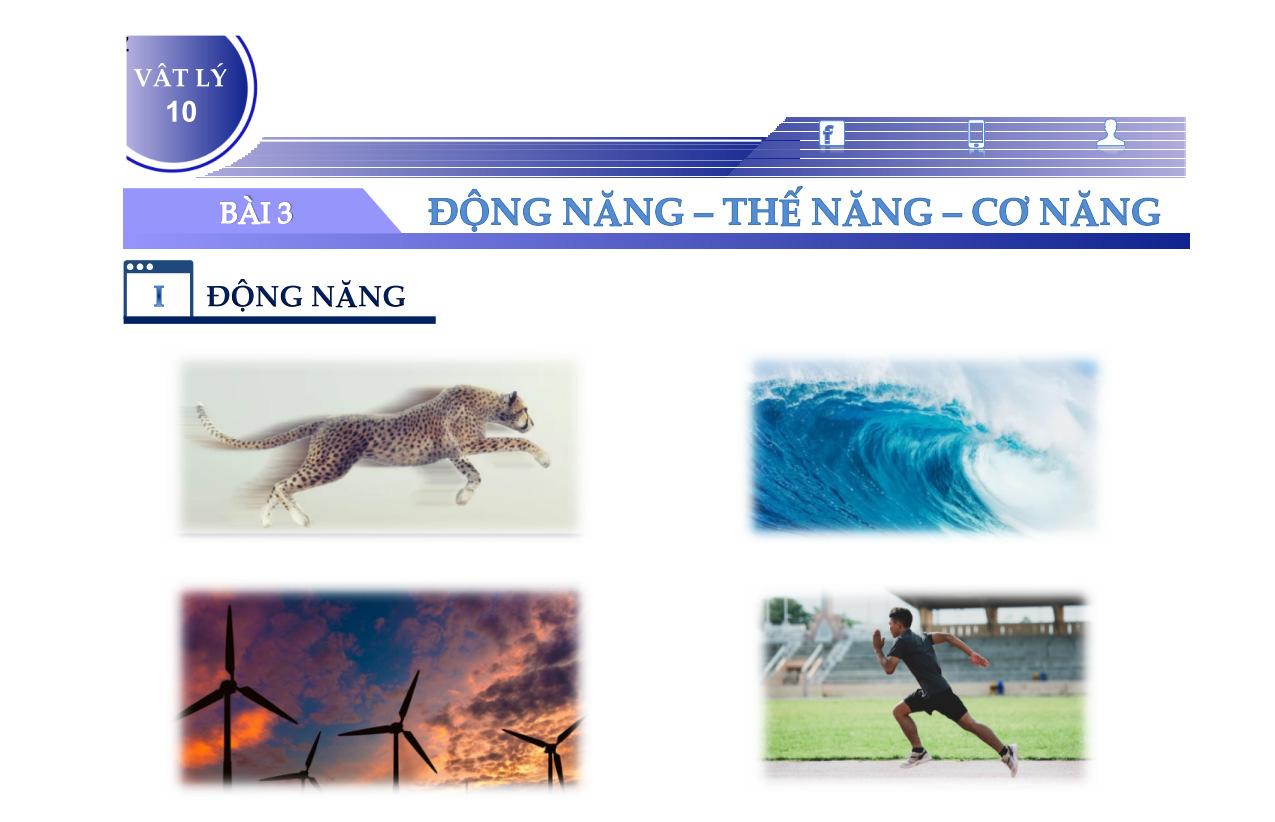 VẬT LÝ
10

BÀI 3

ĐỘNG NĂNG – THẾ NĂNG – CƠ NĂNG

I ĐỘNG NĂNG